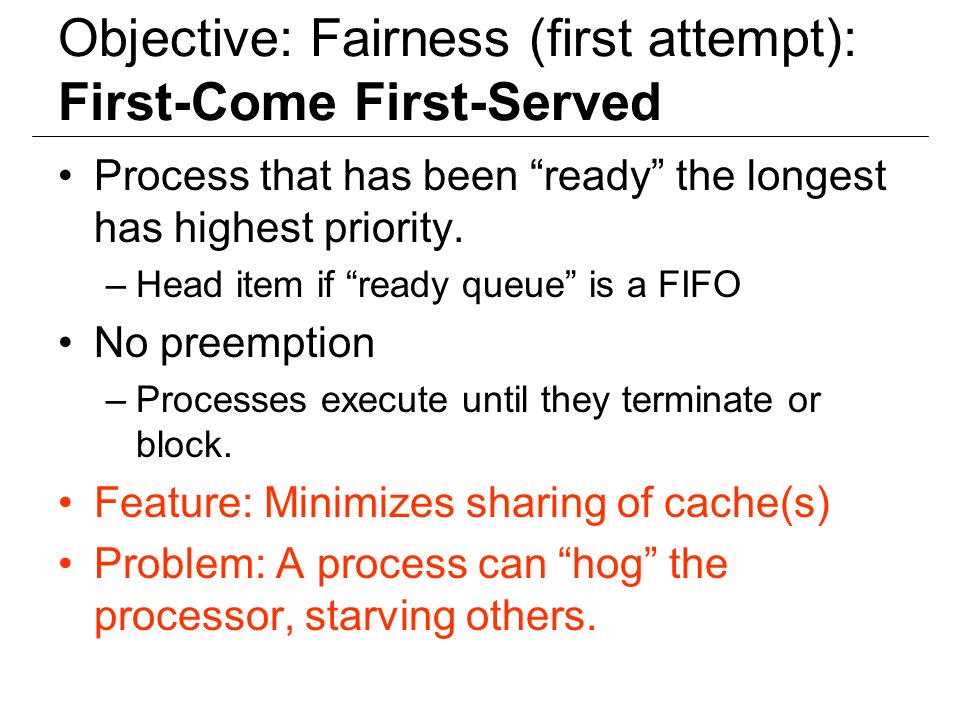 Objective: Fairness (first attempt): First-Come First-Served

• Process that has been “ready” the longest has highest priority.
– Head item if “ready queue” is a FIFO
• No preemption
– Processes execute until they terminate or block.
• Feature: Minimizes sharing of cache(s)
• Problem: A process can “hog” the processor, starving others.